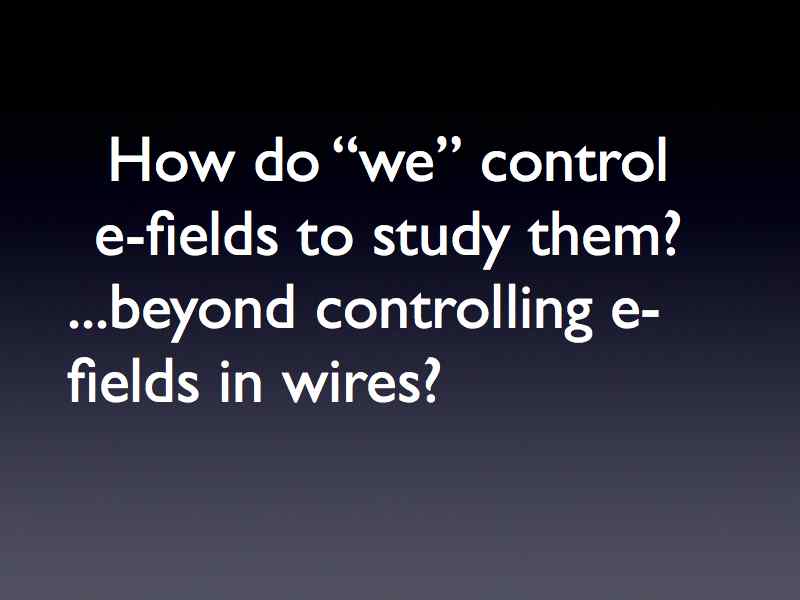 How do “we” control e-fields to study them?

...beyond controlling e-fields in wires?